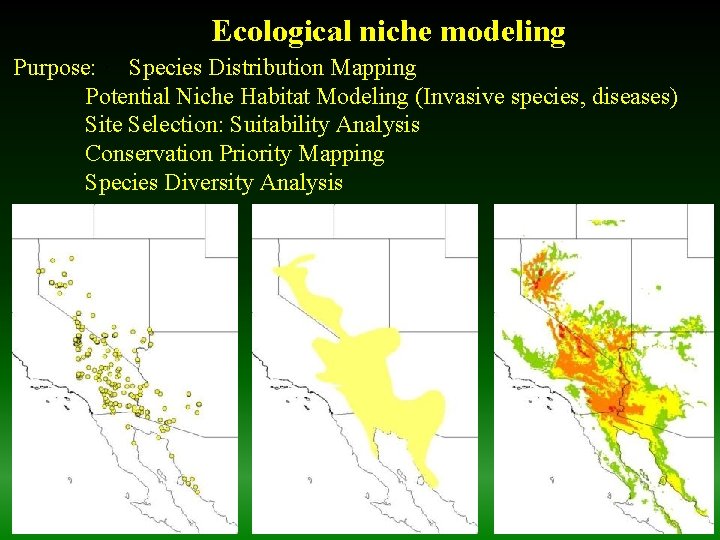 Ecological niche modeling

Purpose: Species Distribution Mapping
Potential Niche Habitat Modeling (Invasive species, diseases)
Site Selection: Suitability Analysis
Conservation Priority Mapping
Species Diversity Analysis